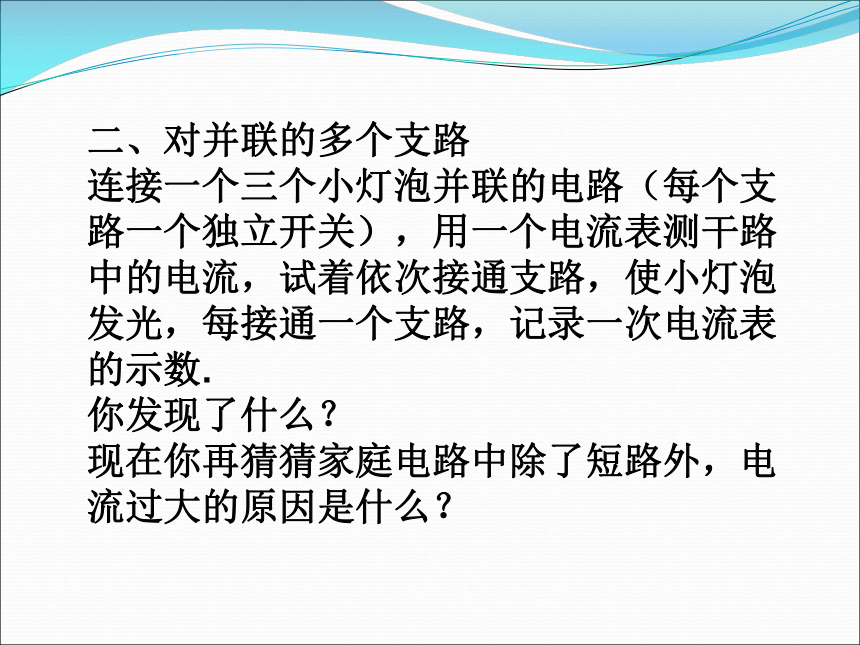 二、对并联的多个支路
连接一个三个小灯泡并联的电路（每个支路一个独立开关），用一个电流表测干路中的电流，试着依次接通支路，使小灯泡发光，每接通一个支路，记录一次电流表的示数.
你发现了什么？
现在你再猜猜家庭电路中除了短路外，电流过大的原因是什么？